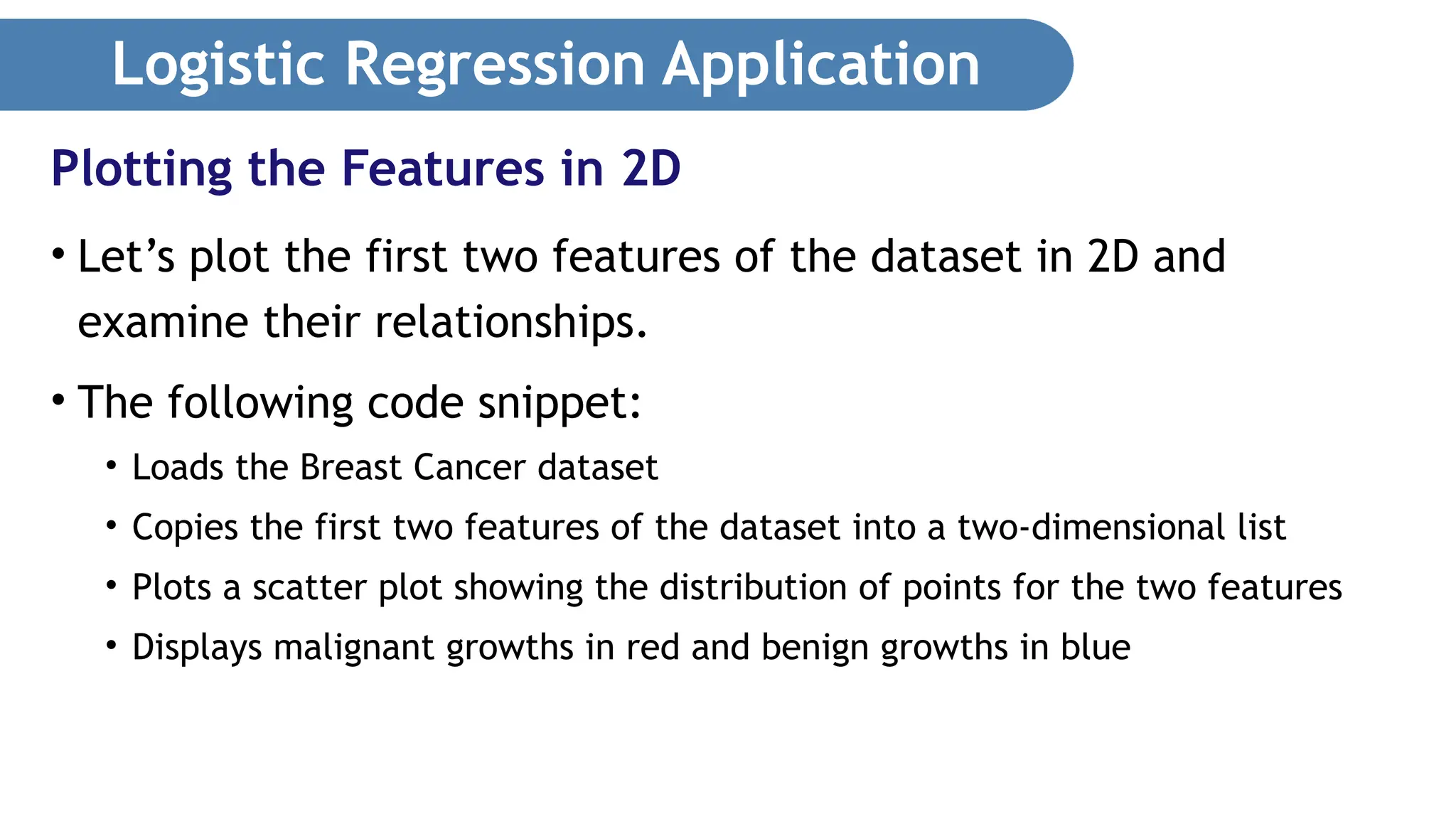 Logistic Regression Application

Plotting the Features in 2D

• Let’s plot the first two features of the dataset in 2D and examine their relationships.

• The following code snippet:

• Loads the Breast Cancer dataset

• Copies the first two features of the dataset into a two-dimensional list

• Plots a scatter plot showing the distribution of points for the two features

• Displays malignant growths in red and benign growths in blue